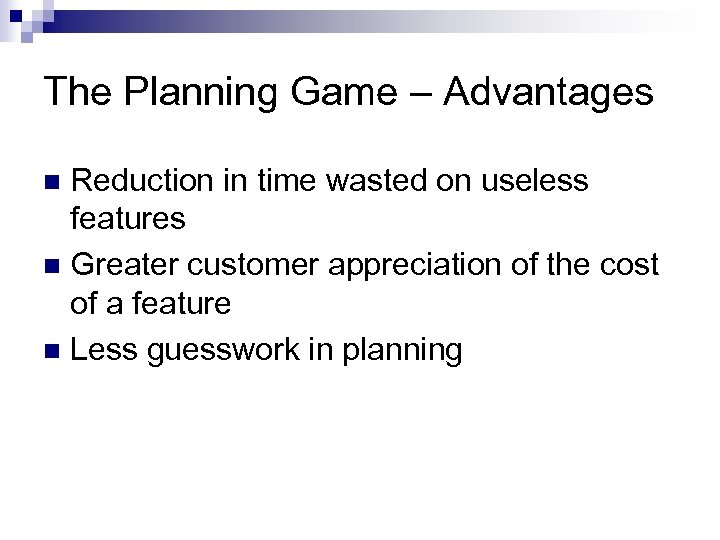 The Planning Game – Advantages

- Reduction in time wasted on useless features
- Greater customer appreciation of the cost of a feature
- Less guesswork in planning